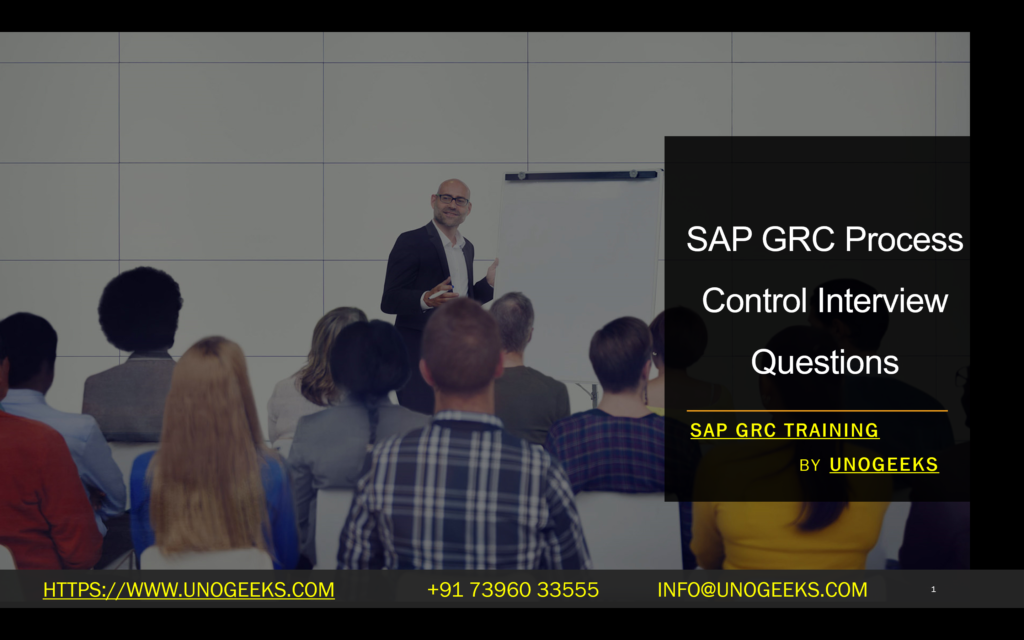 SAP GRC Process Control Interview Questions

SAP GRC TRAINING

BY UNOGEEKS

HTTPS://WWW.UNOGEEKS.COM +91 73960 33555 INFO@UNOGEEKS.COM 1